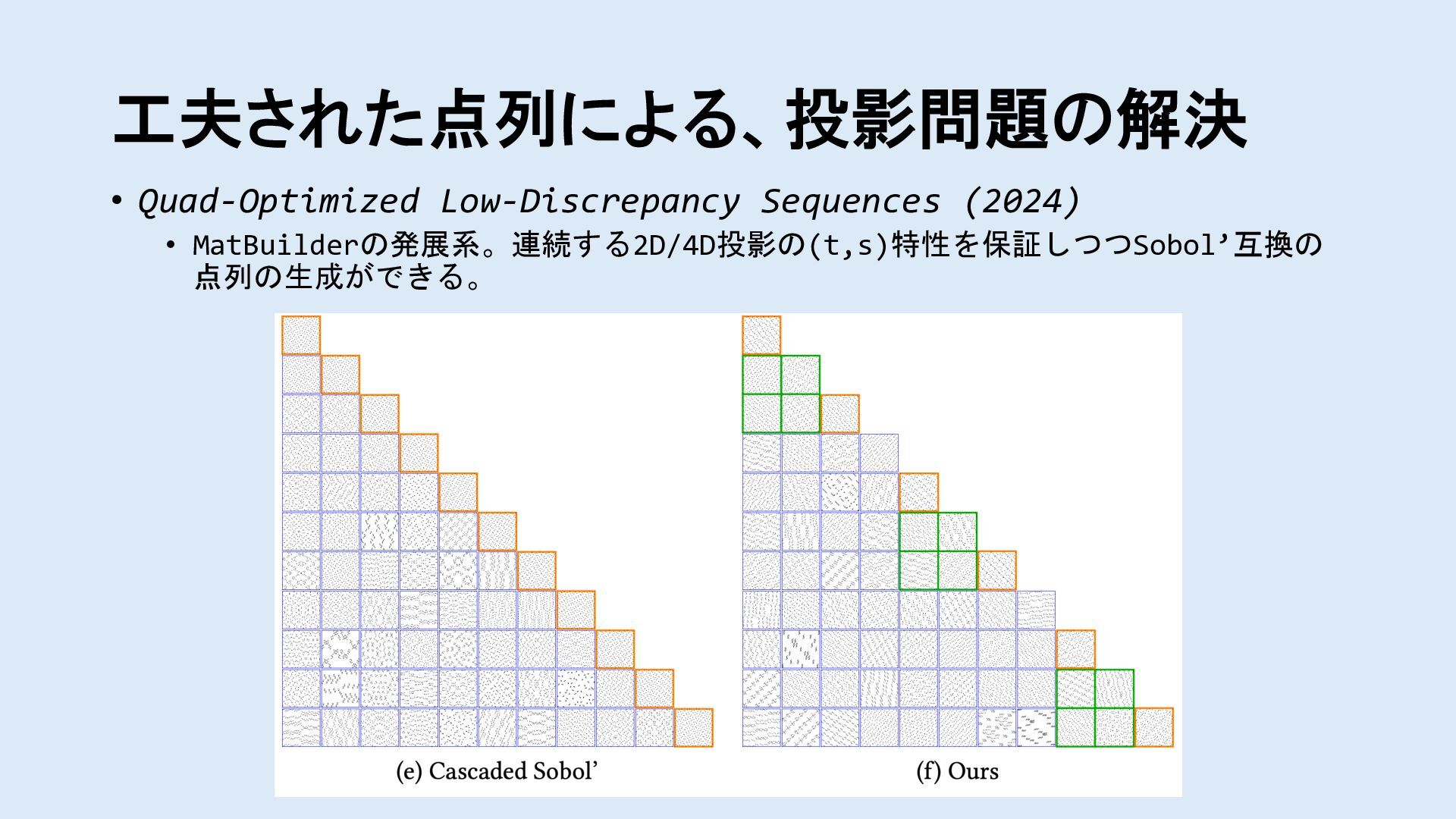 工夫された点列による、投影問題の解決

• Quad-Optimized Low-Discrepancy Sequences (2024)
  • MatBuilderの発展系。連続する2D/4D投影の(t,s)特性を保証しつつSobol’互換の点列の生成ができる。

(e) Cascaded Sobol’

(f) Ours